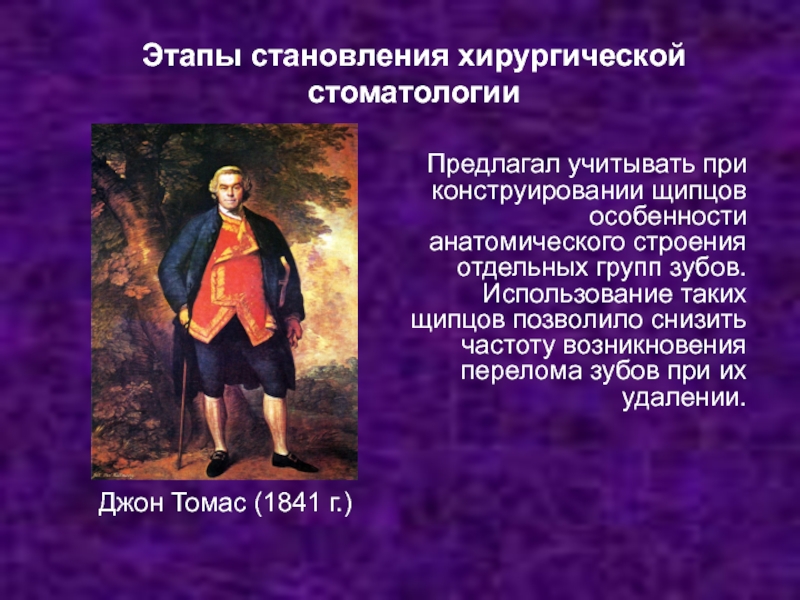 Этапы становления хирургической стоматологии

Предлагал учитывать при конструировании щипцов особенности анатомического строения отдельных групп зубов. Использование таких щипцов позволило снизить частоту возникновения перелома зубов при их удалении.

Джон Томас (1841 г.)